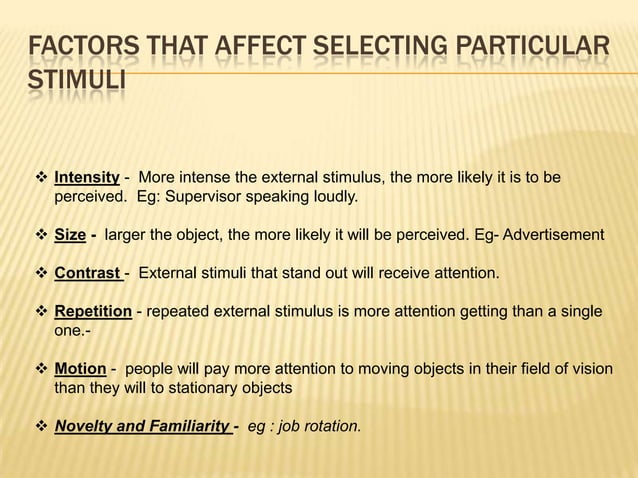 FACTORS THAT AFFECT SELECTING PARTICULAR STIMULI

❖ Intensity - More intense the external stimulus, the more likely it is to be perceived. Eg: Supervisor speaking loudly.

❖ Size - larger the object, the more likely it will be perceived. Eg- Advertisement

❖ Contrast - External stimuli that stand out will receive attention.

❖ Repetition - repeated external stimulus is more attention getting than a single one.-

❖ Motion - people will pay more attention to moving objects in their field of vision than they will to stationary objects

❖ Novelty and Familiarity - eg : job rotation.